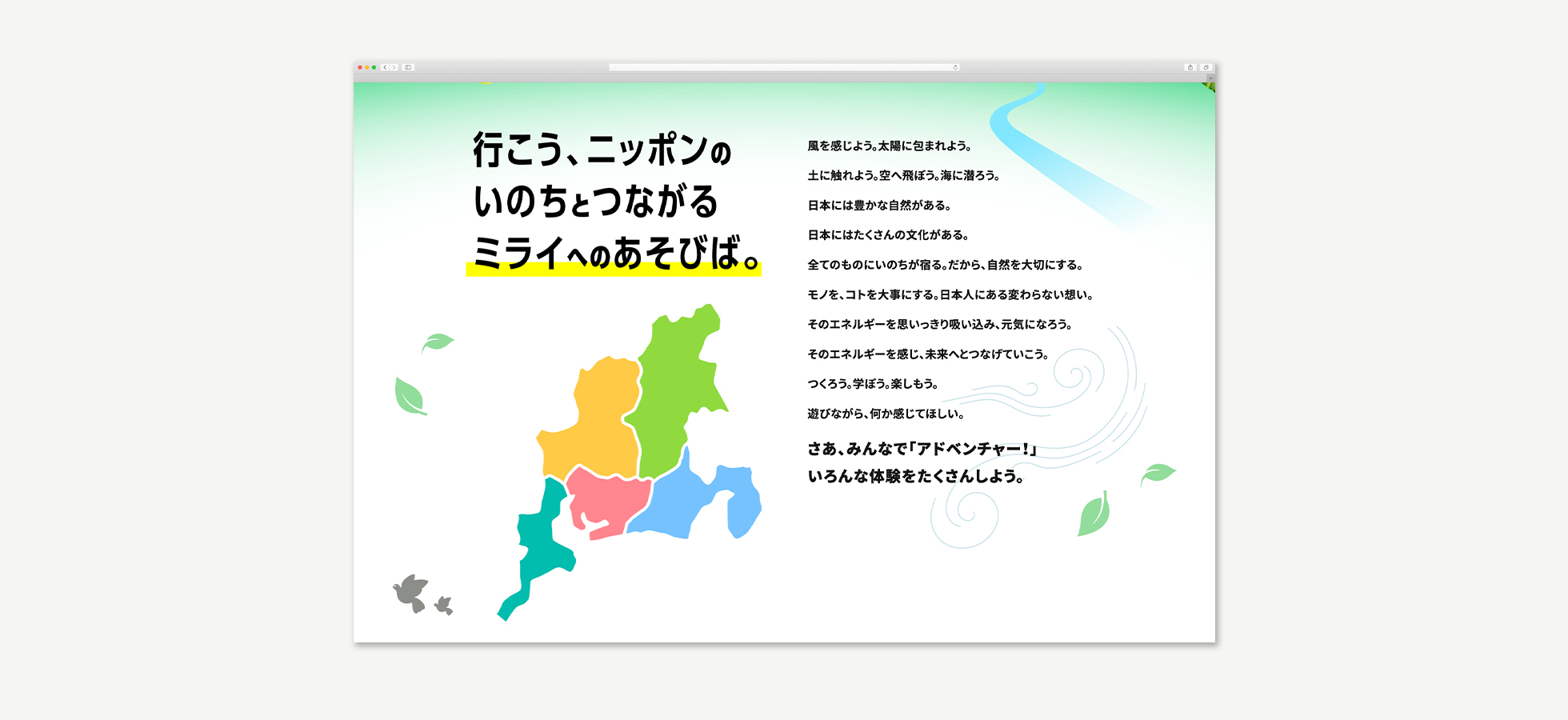 行こう、ニッポンの
いのちとつながる
ミライへのあそびば。

風を感じよう。太陽に包まれよう。

土に触れよう。空へ飛ぼう。海に潜ろう。

日本には豊かな自然がある。

日本にはたくさんの文化がある。

全てのものにいのちが宿る。だから、自然を大切にする。

モノを、コトを大事にする。日本人にある変わらない想い。

そのエネルギーを思いっきり吸い込み、元気になろう。

そのエネルギーを感じ、未来へとつなげていこう。

つくろう。学ぼう。楽しもう。

遊びながら、何か感じてほしい。

さあ、みんなで「アドベンチャー!」
いろんな体験をたくさんしよう。